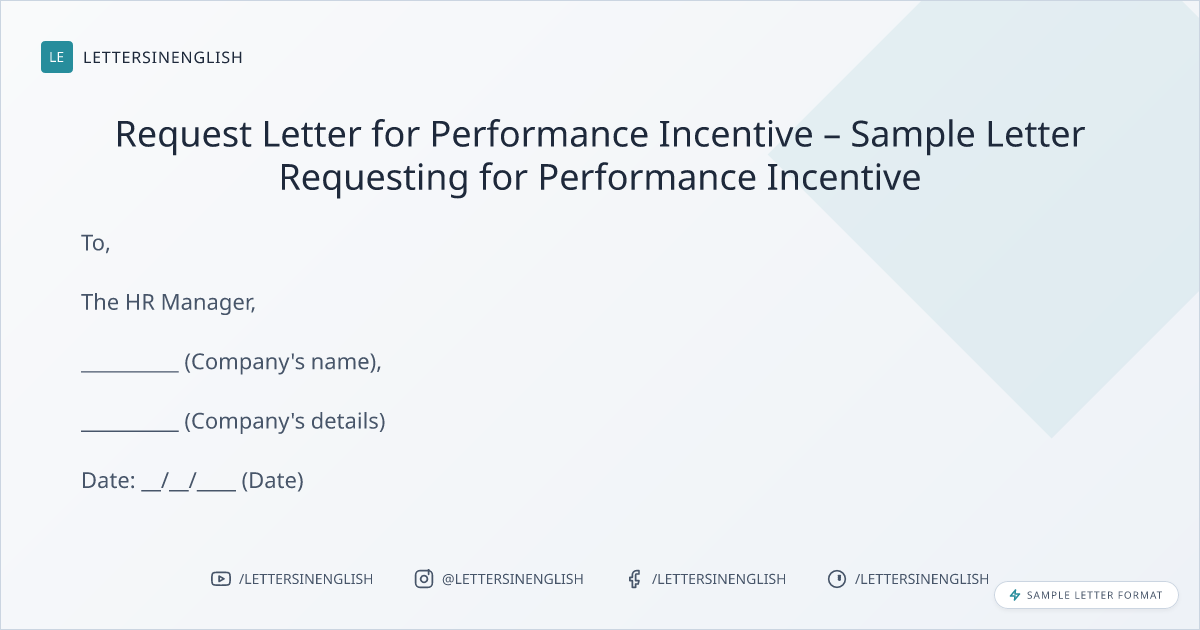 LE LETTERSINENGLISH

Request Letter for Performance Incentive – Sample Letter Requesting for Performance Incentive

To,

The HR Manager,

__________ (Company's name),

__________ (Company's details)

Date: __/__/____ (Date)

/LETTERSINENGLISH @LETTERSINENGLISH /LETTERSINENGLISH /LETTERSINENGLISH

SAMPLE LETTER FORMAT